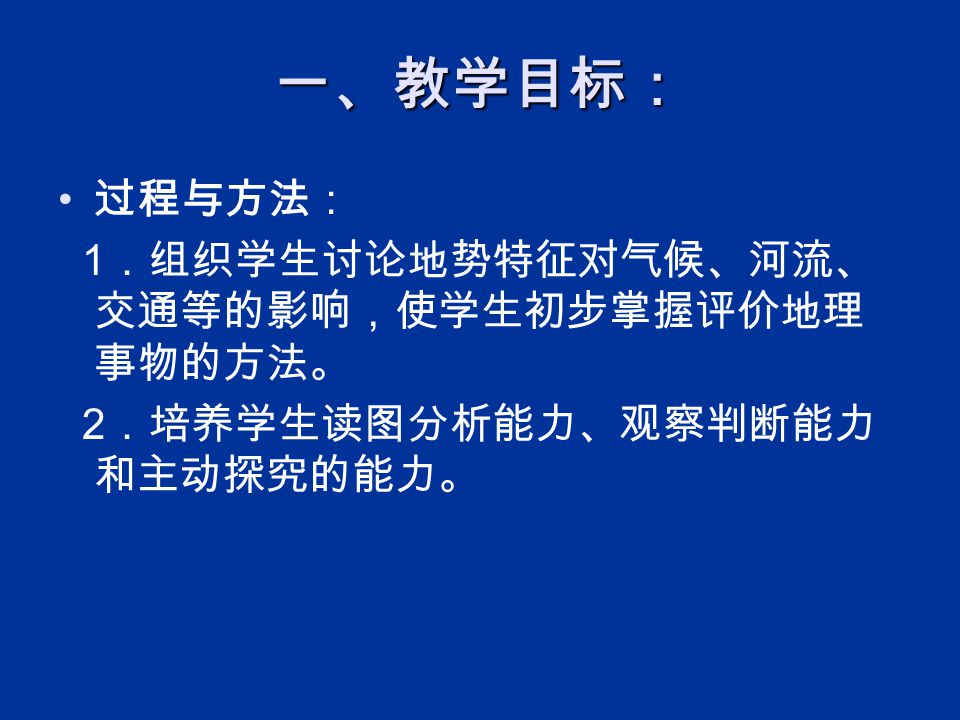 一、教学目标：

• 过程与方法：

１．组织学生讨论地势特征对气候、河流、交通等的影响，使学生初步掌握评价地理事物的方法。

２．培养学生读图分析能力、观察判断能力和主动探究的能力。